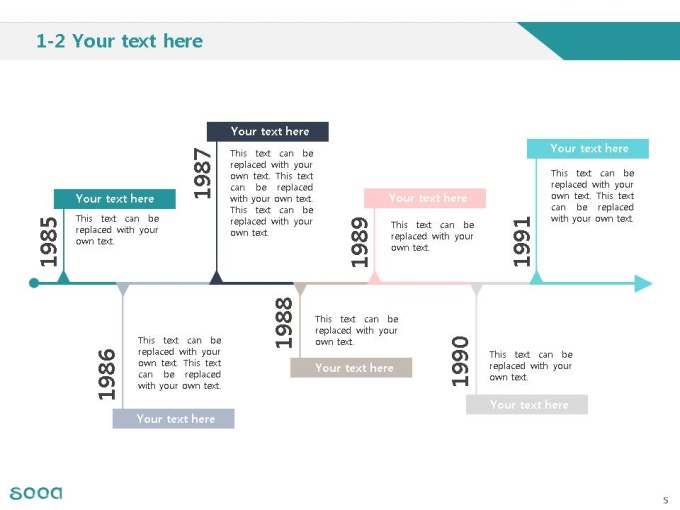 1-2 Your text here

1985
Your text here
This text can be replaced with your own text.

1986
This text can be replaced with your own text. This text can be replaced with your own text.
Your text here

1987
Your text here
This text can be replaced with your own text. This text can be replaced with your own text. This text can be replaced with your own text.

1988
This text can be replaced with your own text.
Your text here

1989
Your text here
This text can be replaced with your own text.

1990
This text can be replaced with your own text.
Your text here

1991
Your text here
This text can be replaced with your own text. This text can be replaced with your own text.

sooa

5